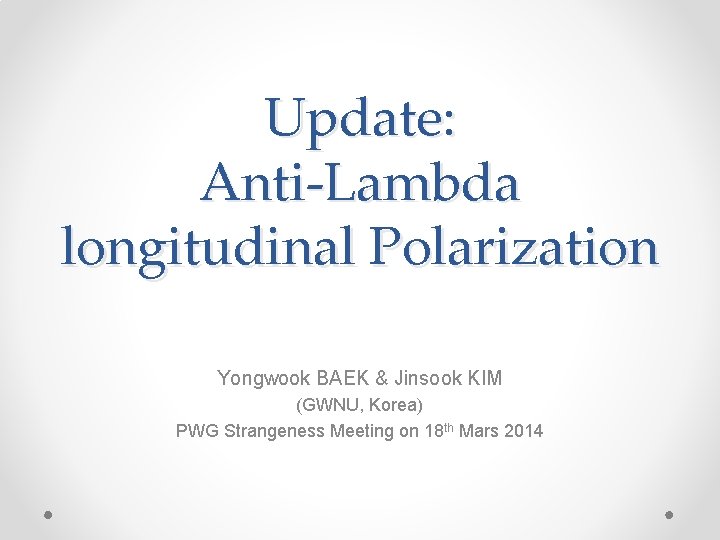 Update:
Anti-Lambda longitudinal Polarization

Yongwook BAEK & Jinsook KIM
(GWNU, Korea)
PWG Strangeness Meeting on 18$^{th}$ Mars 2014